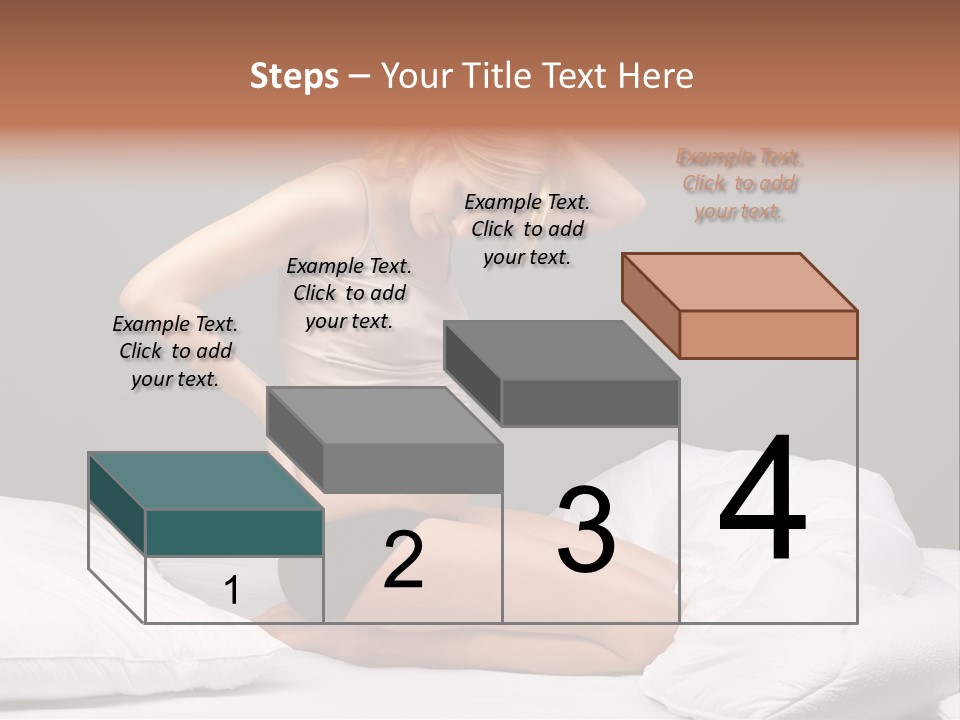 Steps – Your Title Text Here

Example Text. Click to add your text.

Example Text. Click to add your text.

Example Text. Click to add your text.

Example Text. Click to add your text.

1

2

3

4